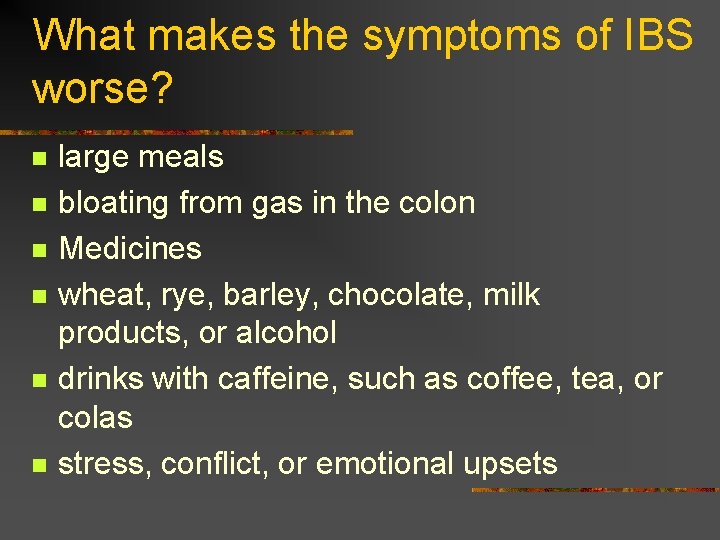 What makes the symptoms of IBS worse?

- large meals
- bloating from gas in the colon
- Medicines
- wheat, rye, barley, chocolate, milk products, or alcohol
- drinks with caffeine, such as coffee, tea, or colas
- stress, conflict, or emotional upsets